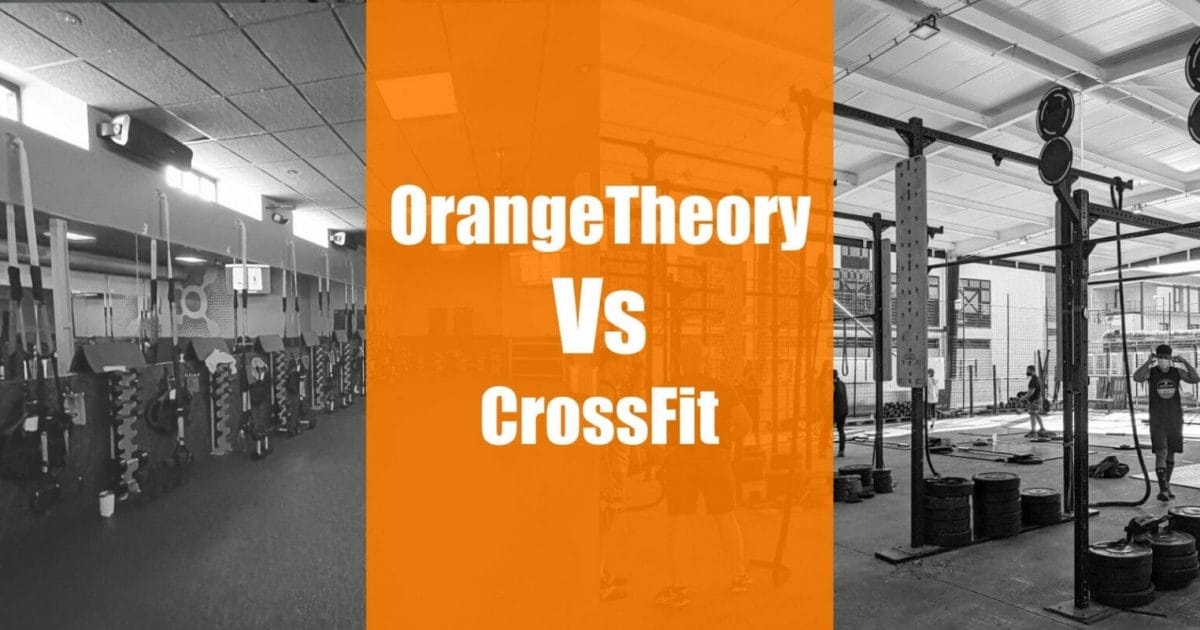 OrangeTheory
Vs
CrossFit